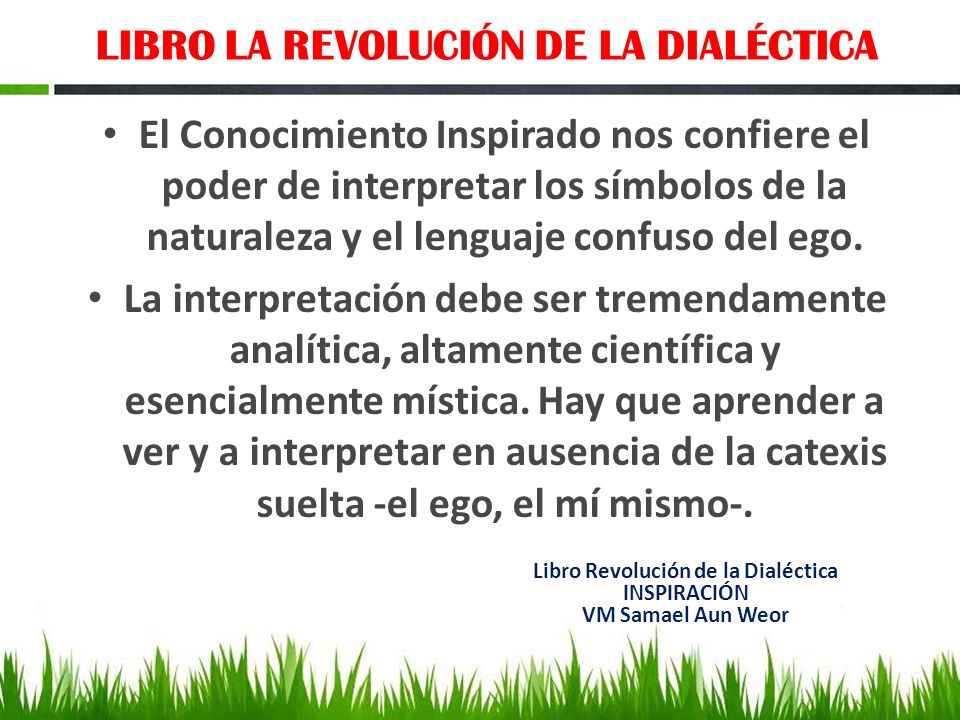 LIBRO LA REVOLUCIÓN DE LA DIALÉCTICA

• El Conocimiento Inspirado nos confiere el poder de interpretar los símbolos de la naturaleza y el lenguaje confuso del ego.

• La interpretación debe ser tremendamente analítica, altamente científica y esencialmente mística. Hay que aprender a ver y a interpretar en ausencia de la catexis suelta -el ego, el mí mismo-.

Libro Revolución de la Dialéctica
INSPIRACIÓN
VM Samael Aun Weor